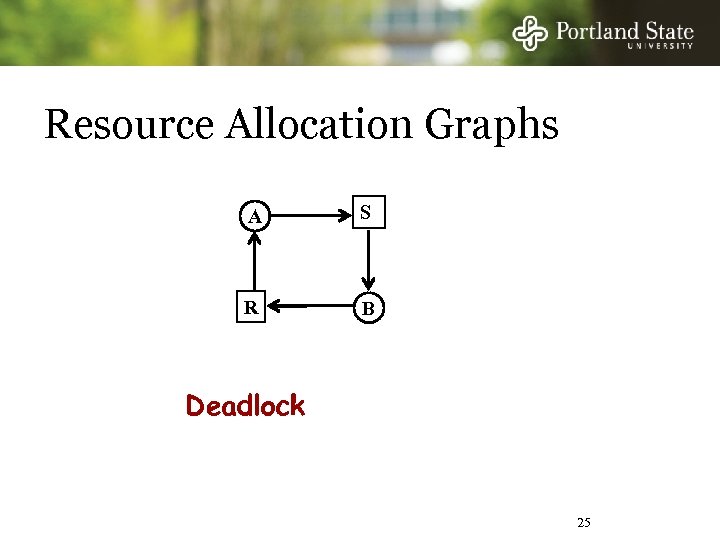 Portland State
UNIVERSITY

Resource Allocation Graphs

A
S
R
B

Deadlock

25